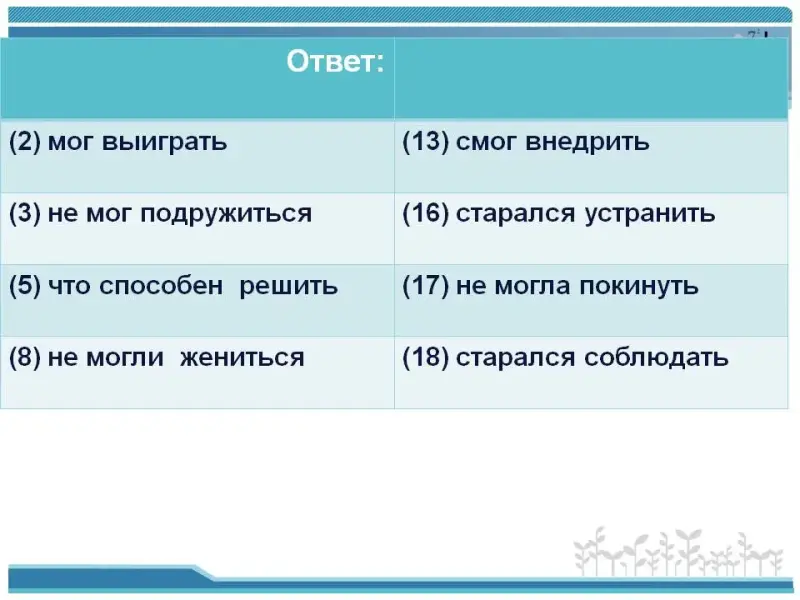 | Ответ: | |
|---|---|
| (2) мог выиграть | (13) смог внедрить |
| (3) не мог подружиться | (16) старался устранить |
| (5) что способен решить | (17) не могла покинуть |
| (8) не могли жениться | (18) старался соблюдать |